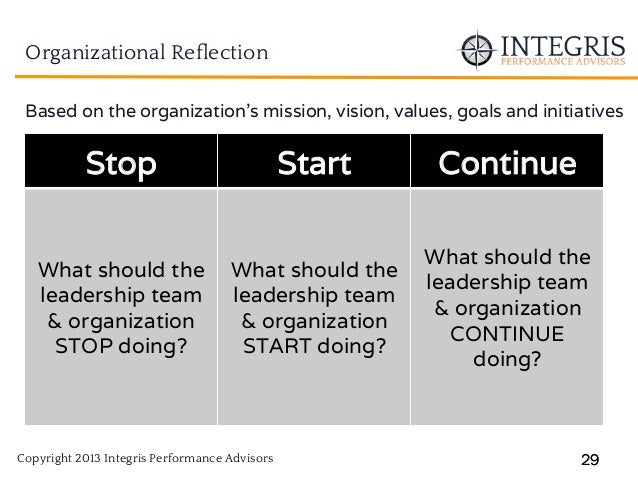 Organizational Reflection

INTEGRIS
PERFORMANCE ADVISORS

Based on the organization's mission, vision, values, goals and initiatives

| Stop | Start | Continue |
|---|---|---|
| What should the leadership team & organization STOP doing? | What should the leadership team & organization START doing? | What should the leadership team & organization CONTINUE doing? |

Copyright 2013 Integris Performance Advisors

29